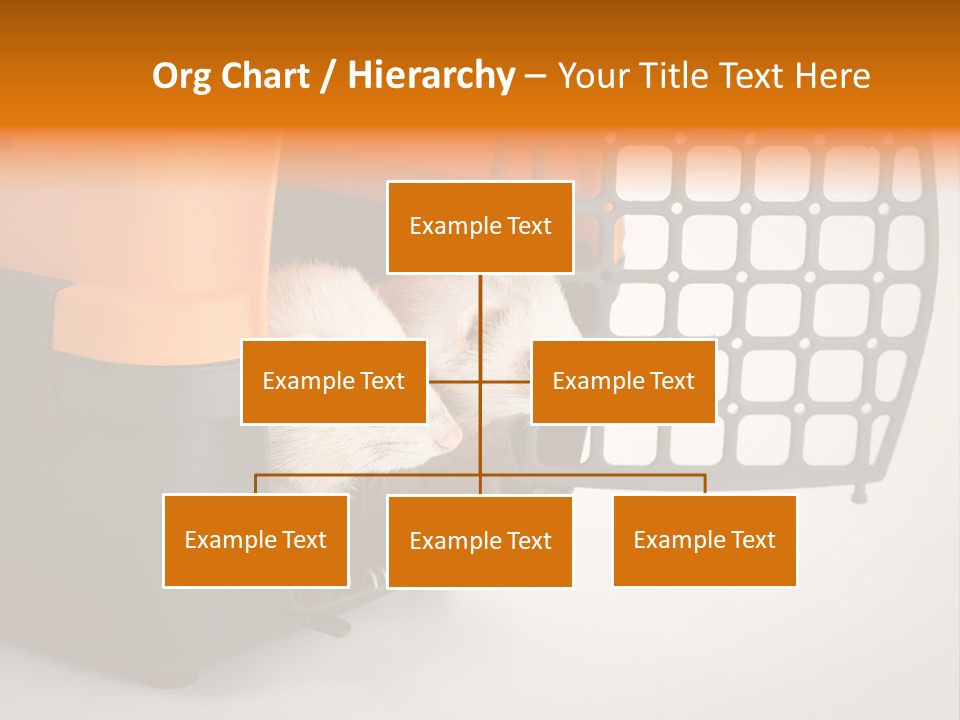 Org Chart / Hierarchy – Your Title Text Here

Example Text

Example Text

Example Text

Example Text

Example Text

Example Text